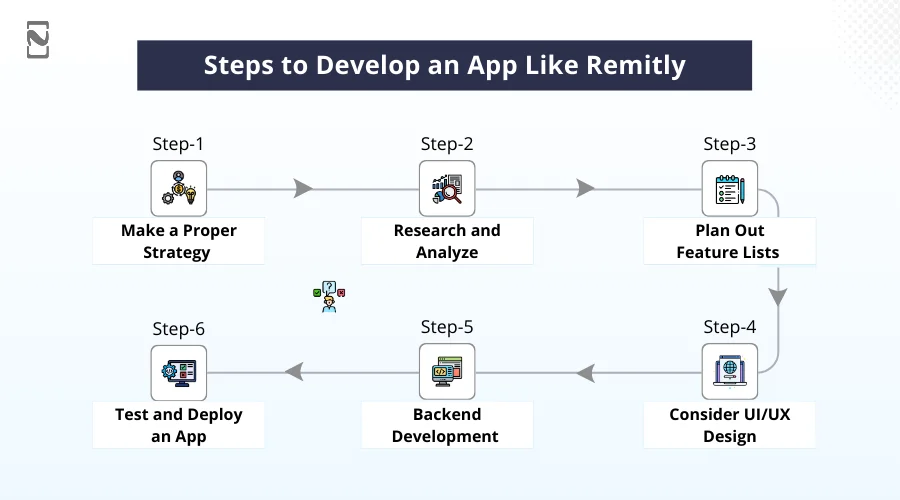 Steps to Develop an App Like Remitly

Step-1
Make a Proper Strategy

Step-2
Research and Analyze

Step-3
Plan Out Feature Lists

Step-4
Consider UI/UX Design

Step-5
Backend Development

Step-6
Test and Deploy an App